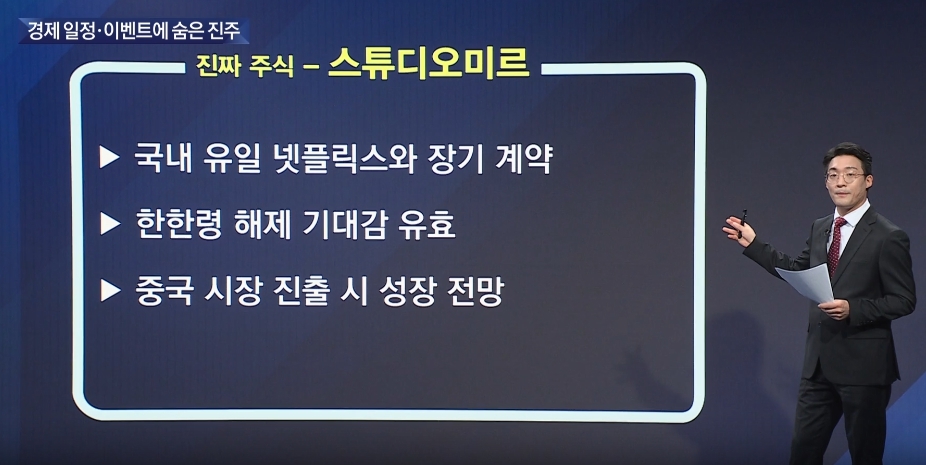 경제 일정·이벤트에 숨은 진주

진짜 주식 – 스튜디오미르

▶ 국내 유일 넷플릭스와 장기 계약

▶ 한한령 해제 기대감 유효

▶ 중국 시장 진출 시 성장 전망